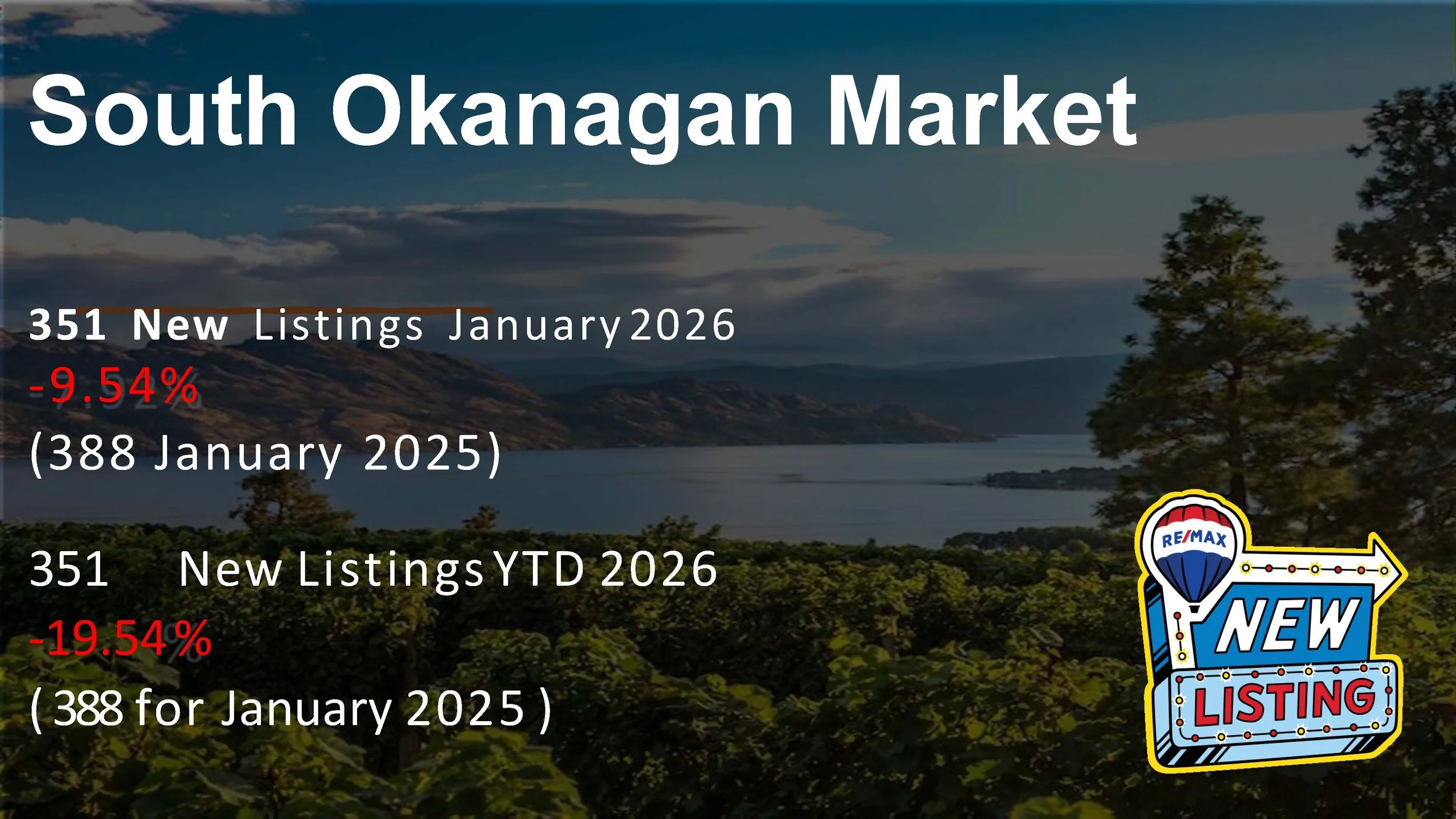 South Okanagan Market

351 New Listings January 2026
-9.54%
(388 January 2025)

351 New Listings YTD 2026
-19.54%
( 388 for January 2025 )

RE/MAX
NEW
LISTING